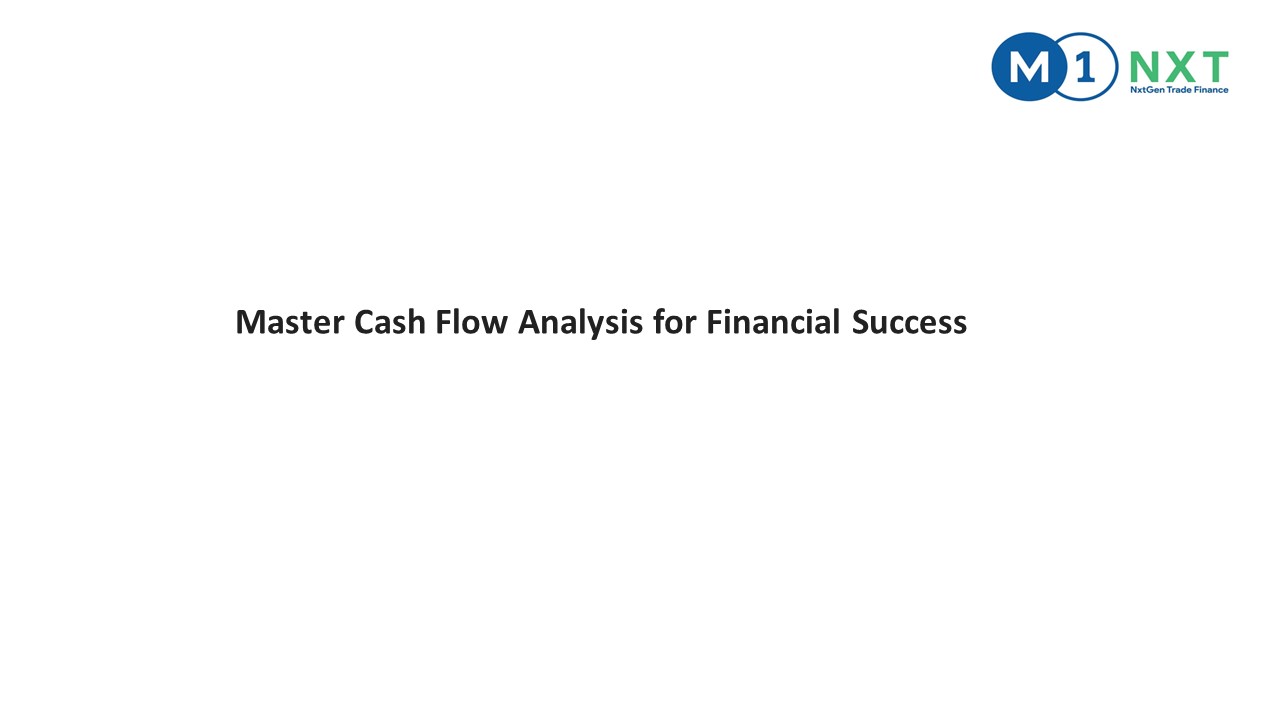 M1 NXT
NxtGen Trade Finance

Master Cash Flow Analysis for Financial Success